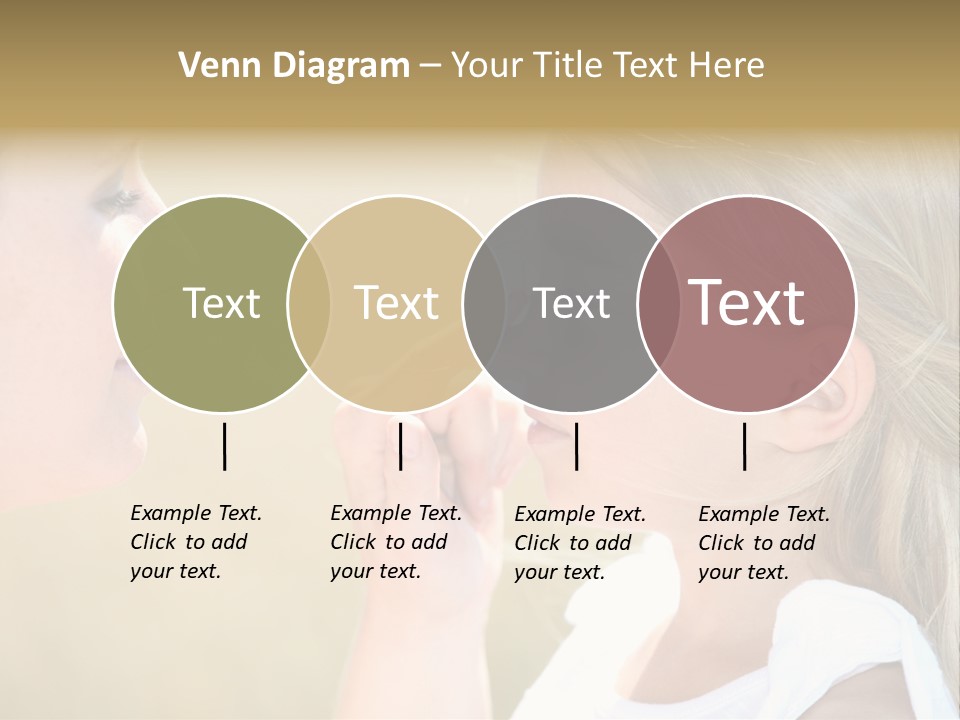 Venn Diagram – Your Title Text Here

Text

Text

Text

Text

Example Text. Click to add your text.

Example Text. Click to add your text.

Example Text. Click to add your text.

Example Text. Click to add your text.